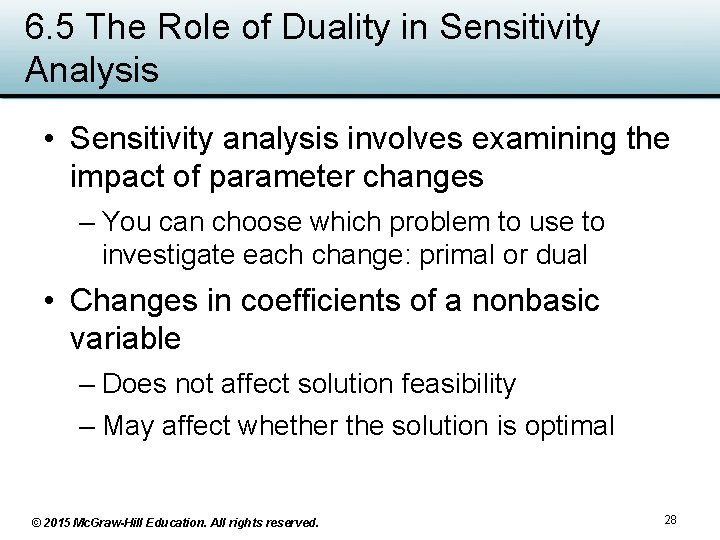 6.5 The Role of Duality in Sensitivity Analysis

• Sensitivity analysis involves examining the impact of parameter changes

– You can choose which problem to use to investigate each change: primal or dual

• Changes in coefficients of a nonbasic variable

– Does not affect solution feasibility

– May affect whether the solution is optimal

© 2015 McGraw-Hill Education. All rights reserved.

28